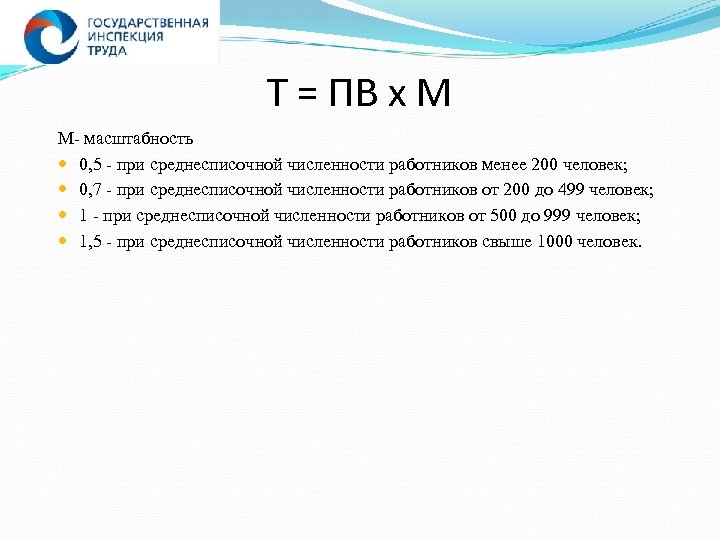 ГОСУДАРСТВЕННАЯ ИНСПЕКЦИЯ ТРУДА

Т = ПВ х М

М- масштабность

- 0,5 - при среднесписочной численности работников менее 200 человек;
- 0,7 - при среднесписочной численности работников от 200 до 499 человек;
- 1 - при среднесписочной численности работников от 500 до 999 человек;
- 1,5 - при среднесписочной численности работников свыше 1000 человек.